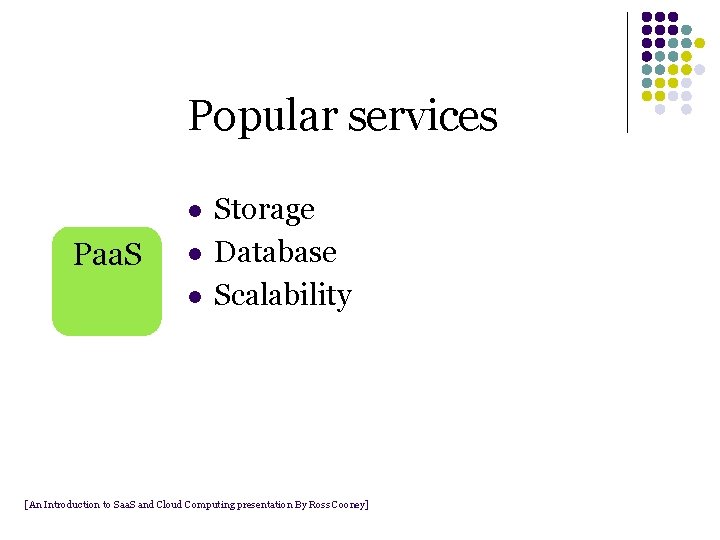 Popular services

PaaS

- Storage
- Database
- Scalability

[An Introduction to SaaS and Cloud Computing presentation By Ross Cooney]